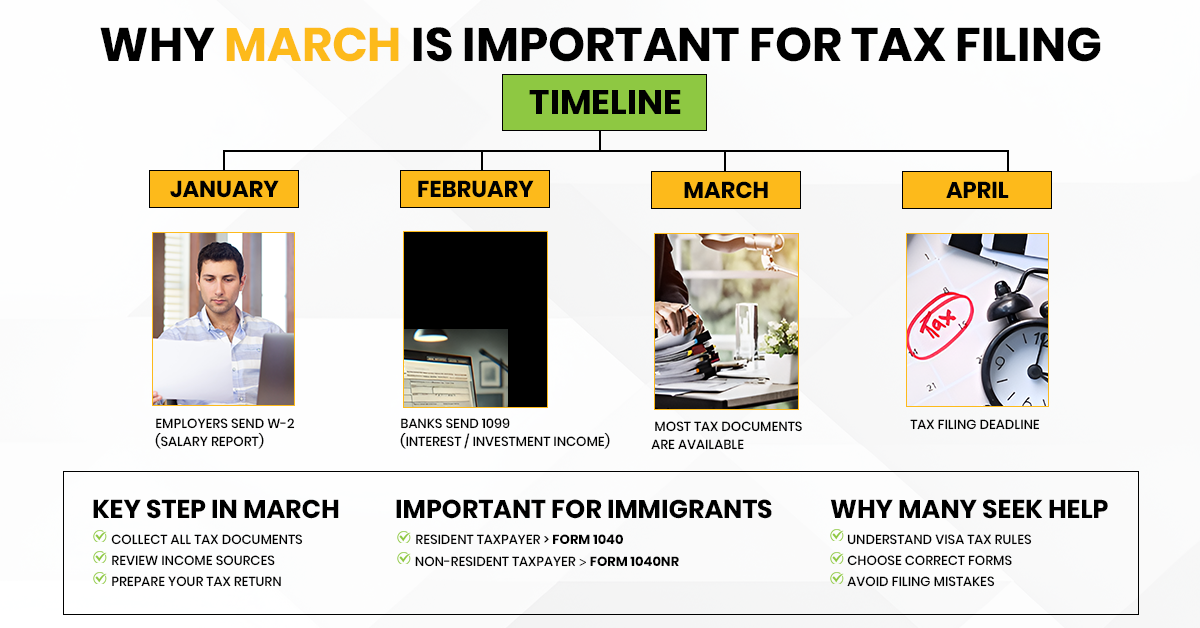 WHY MARCH IS IMPORTANT FOR TAX FILING

TIMELINE

JANUARY

EMPLOYERS SEND W-2 (SALARY REPORT)

FEBRUARY

BANKS SEND 1099 (INTEREST / INVESTMENT INCOME)

MARCH

MOST TAX DOCUMENTS ARE AVAILABLE

APRIL

Tax

TAX FILING DEADLINE

KEY STEP IN MARCH

COLLECT ALL TAX DOCUMENTS
REVIEW INCOME SOURCES
PREPARE YOUR TAX RETURN

IMPORTANT FOR IMMIGRANTS

RESIDENT TAXPAYER > FORM 1040
NON-RESIDENT TAXPAYER > FORM 1040NR

WHY MANY SEEK HELP

UNDERSTAND VISA TAX RULES
CHOOSE CORRECT FORMS
AVOID FILING MISTAKES